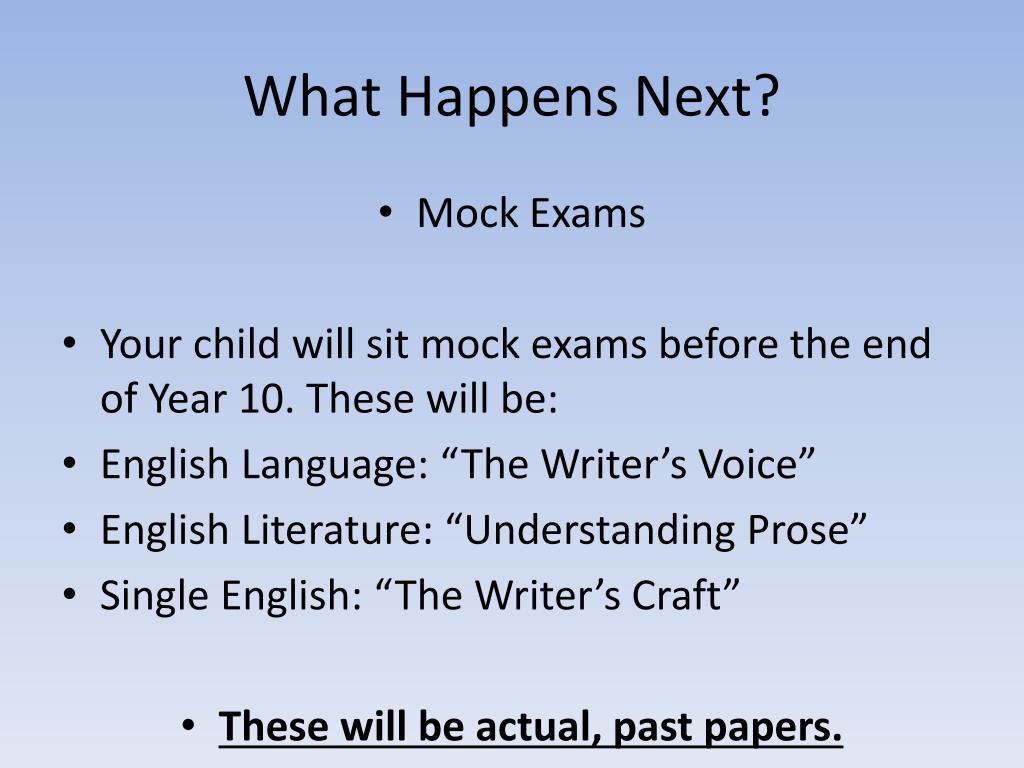 What Happens Next?

• Mock Exams

• Your child will sit mock exams before the end of Year 10. These will be:
• English Language: “The Writer’s Voice”
• English Literature: “Understanding Prose”
• Single English: “The Writer’s Craft”

• These will be actual, past papers.